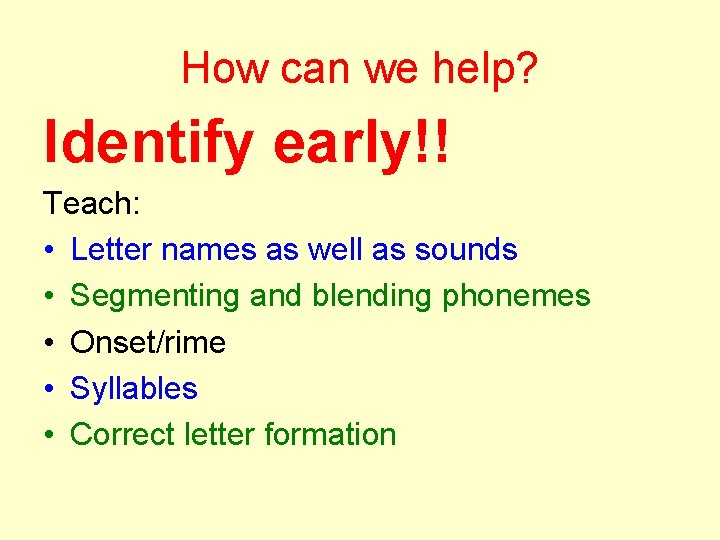 How can we help?

Identify early!!

Teach:

• Letter names as well as sounds
• Segmenting and blending phonemes
• Onset/rime
• Syllables
• Correct letter formation